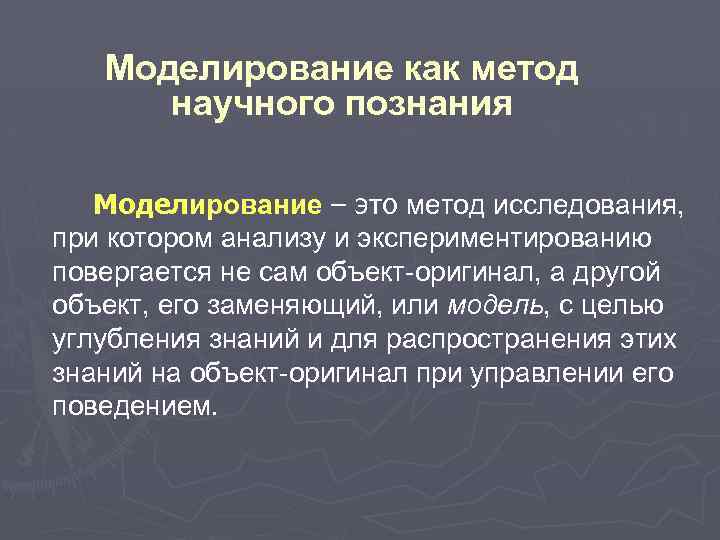 Моделирование как метод научного познания

Моделирование – это метод исследования, при котором анализу и экспериментированию повергается не сам объект-оригинал, а другой объект, его заменяющий, или модель, с целью углубления знаний и для распространения этих знаний на объект-оригинал при управлении его поведением.